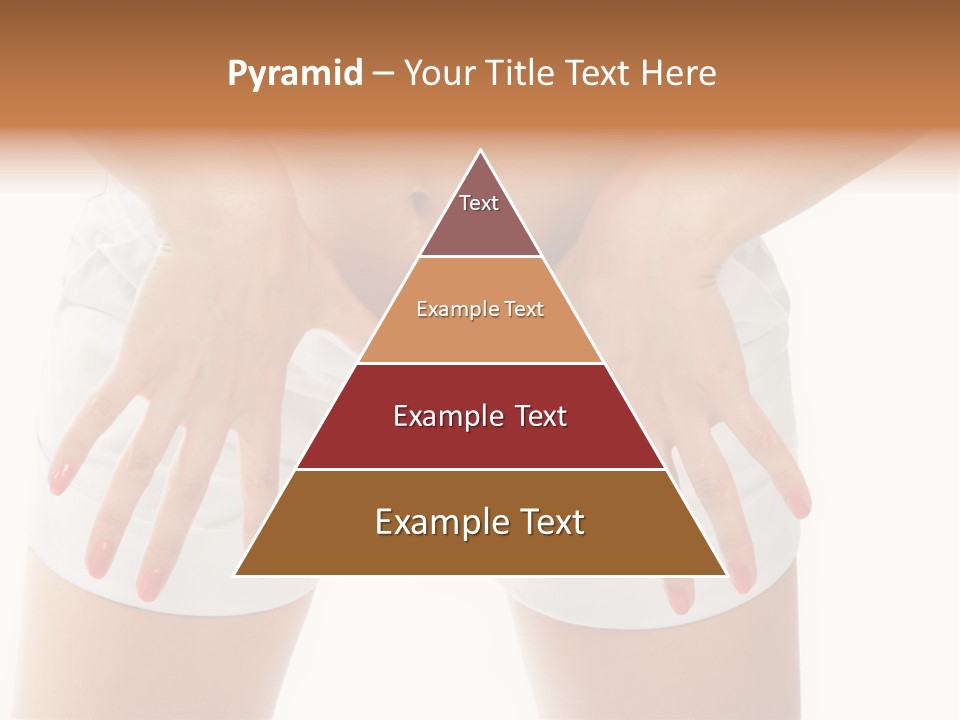 Pyramid – Your Title Text Here

Text

Example Text

Example Text

Example Text